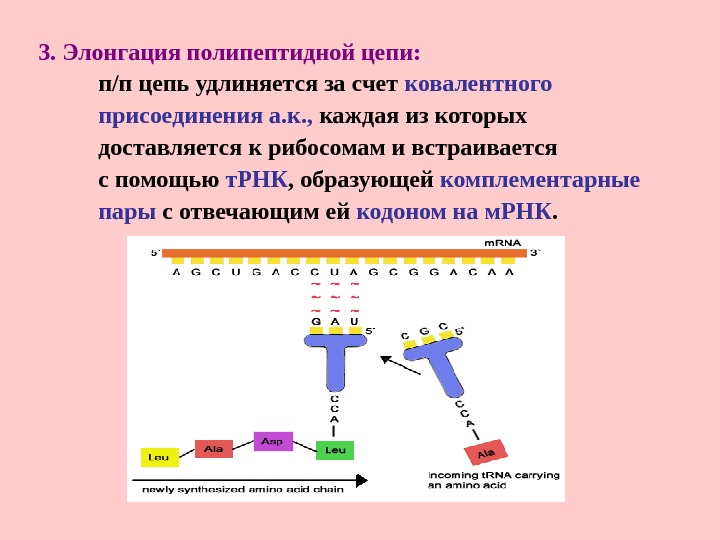 3. Элонгация полипептидной цепи:

п/п цепь удлиняется за счет ковалентного присоединения а.к., каждая из которых доставляется к рибосомам и встраивается с помощью тРНК, образующей комплементарные пары с отвечающим ей кодоном на мРНК.

5' mRNA 3'

A G C U G A C C U A G C G G A C A A

G A U 5'

C G C 5'

C C A

C C A

Leu Ala Asp Leu

Ala

newly synthesized amino acid chain

incoming tRNA carrying an amino acid